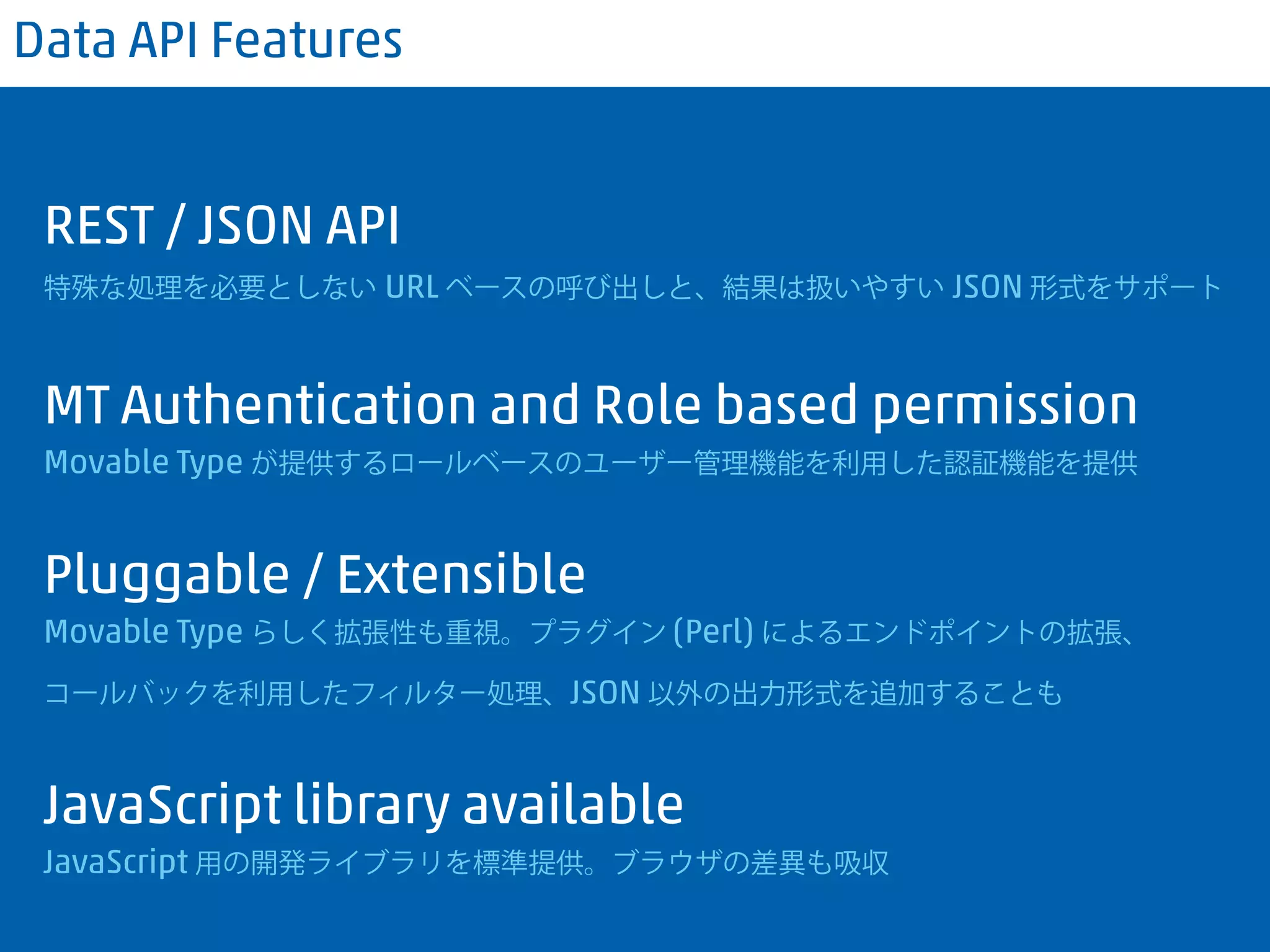 Data API Features

REST / JSON API

特殊な処理を必要としない URL ベースの呼び出しと、結果は扱いやすい JSON 形式をサポート

MT Authentication and Role based permission

Movable Type が提供するロールベースのユーザー管理機能を利用した認証機能を提供

Pluggable / Extensible

Movable Type らしく拡張性も重視。プラグイン (Perl) によるエンドポイントの拡張、コールバックを利用したフィルター処理、JSON 以外の出力形式を追加することも

JavaScript library available

JavaScript 用の開発ライブラリを標準提供。ブラウザの差異も吸収